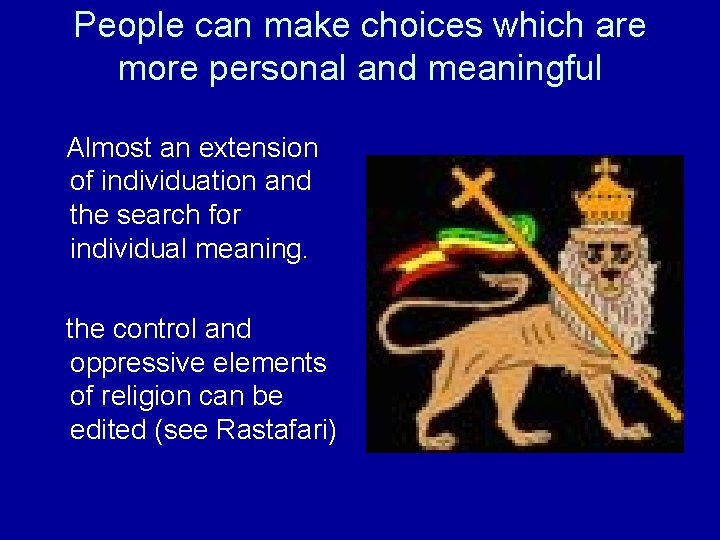 People can make choices which are more personal and meaningful

Almost an extension of individuation and the search for individual meaning.

the control and oppressive elements of religion can be edited (see Rastafari)